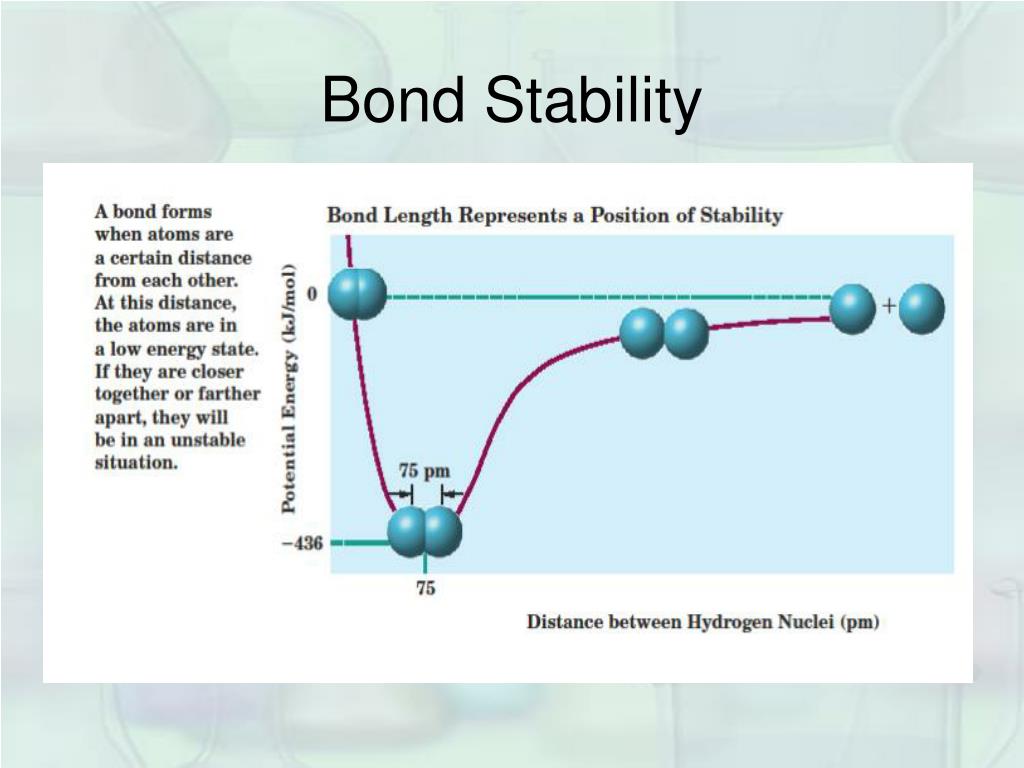 Bond Stability

A bond forms when atoms are a certain distance from each other. At this distance, the atoms are in a low energy state. If they are closer together or farther apart, they will be in an unstable situation.

Bond Length Represents a Position of Stability

Potential Energy (kJ/mol)

0

+

75 pm

−436

75

Distance between Hydrogen Nuclei (pm)